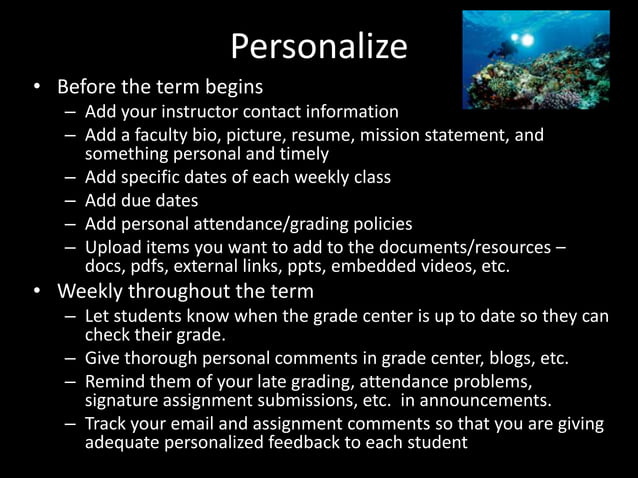 Personalize

• Before the term begins
  – Add your instructor contact information
  – Add a faculty bio, picture, resume, mission statement, and something personal and timely
  – Add specific dates of each weekly class
  – Add due dates
  – Add personal attendance/grading policies
  – Upload items you want to add to the documents/resources – docs, pdfs, external links, ppts, embedded videos, etc.
• Weekly throughout the term
  – Let students know when the grade center is up to date so they can check their grade.
  – Give thorough personal comments in grade center, blogs, etc.
  – Remind them of your late grading, attendance problems, signature assignment submissions, etc. in announcements.
  – Track your email and assignment comments so that you are giving adequate personalized feedback to each student